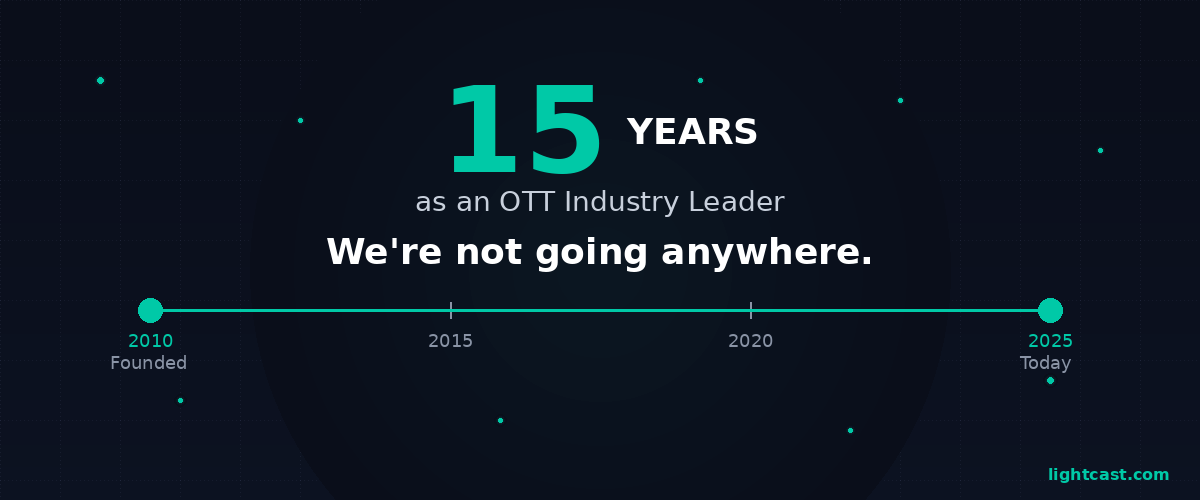 15 YEARS

as an OTT Industry Leader

We're not going anywhere.

2010
Founded

2015

2020

2025
Today

lightcast.com